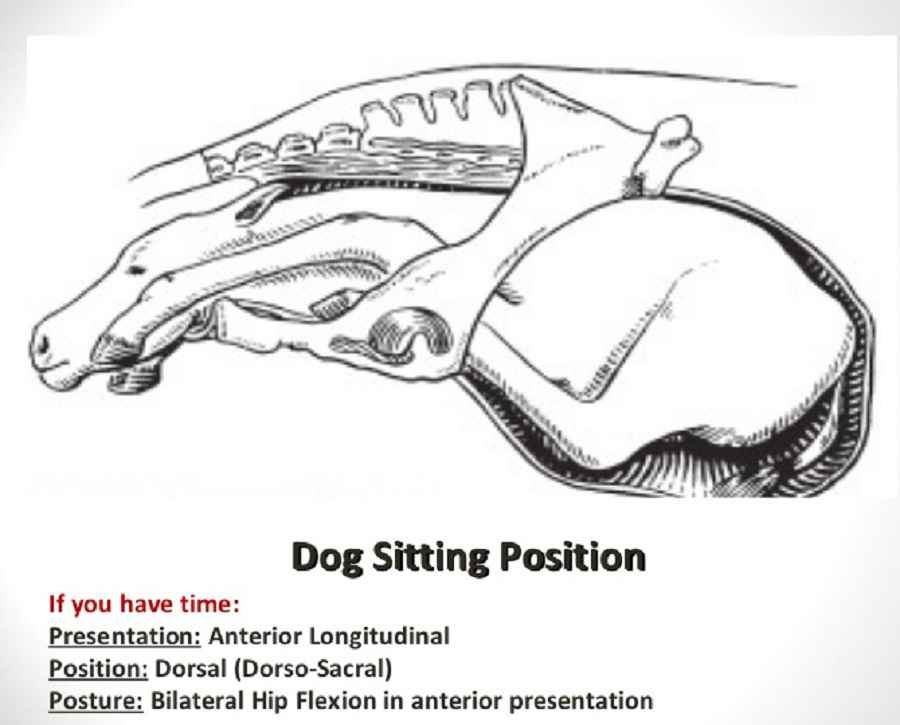 Dog Sitting Position

If you have time:
Presentation: Anterior Longitudinal
Position: Dorsal (Dorso-Sacral)
Posture: Bilateral Hip Flexion in anterior presentation